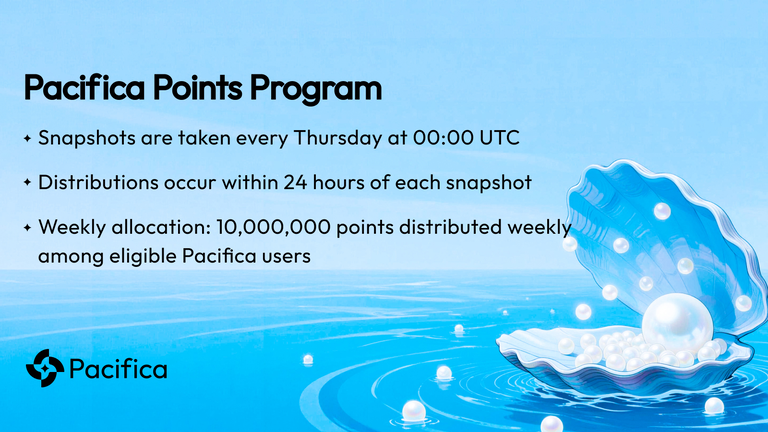 Pacifica Points Program

✦ Snapshots are taken every Thursday at 00:00 UTC

✦ Distributions occur within 24 hours of each snapshot

✦ Weekly allocation: 10,000,000 points distributed weekly among eligible Pacifica users

Pacifica